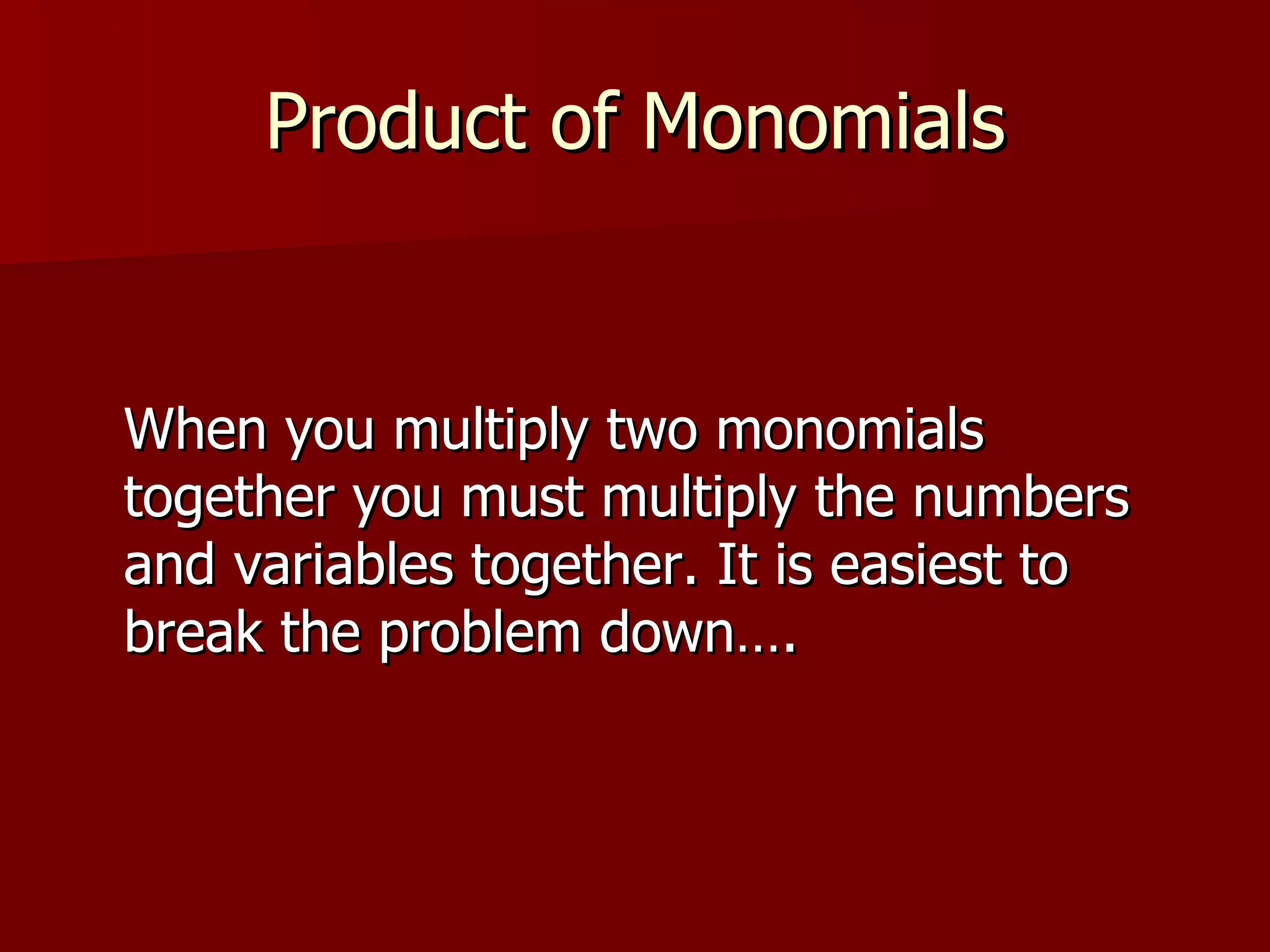 Product of Monomials

When you multiply two monomials together you must multiply the numbers and variables together. It is easiest to break the problem down….